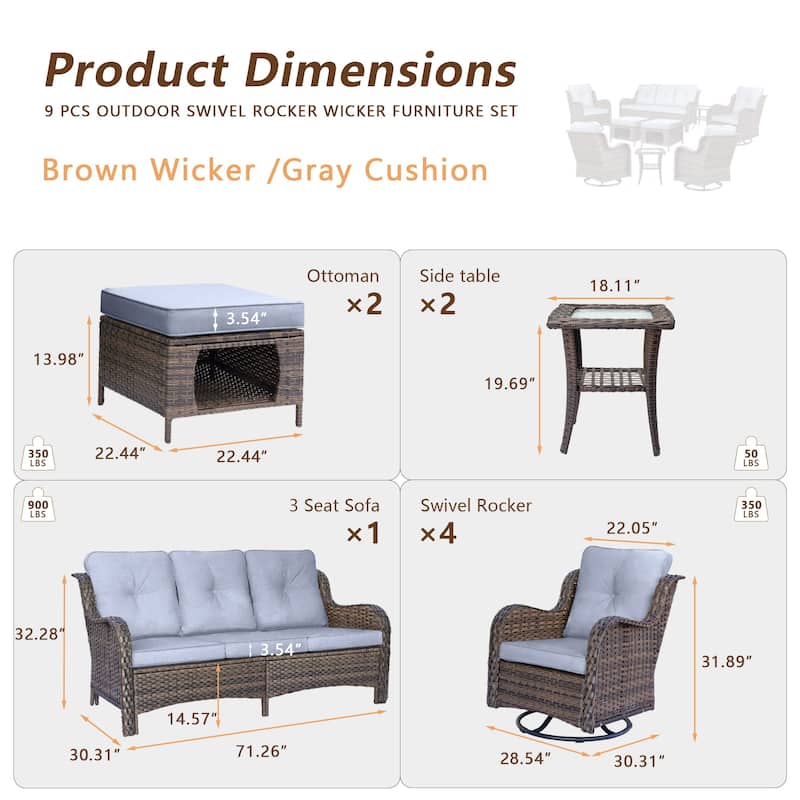 Product Dimensions
9 PCS OUTDOOR SWIVEL ROCKER WICKER FURNITURE SET

Brown Wicker /Gray Cushion

Ottoman
×2
3.54″
13.98″
22.44″
22.44″
350 LBS

Side table
×2
18.11″
19.69″
50 LBS

900 LBS
3 Seat Sofa
×1
32.28″
3.54″
14.57″
30.31″
71.26″

Swivel Rocker
×4
350 LBS
22.05″
31.89″
28.54″
30.31″